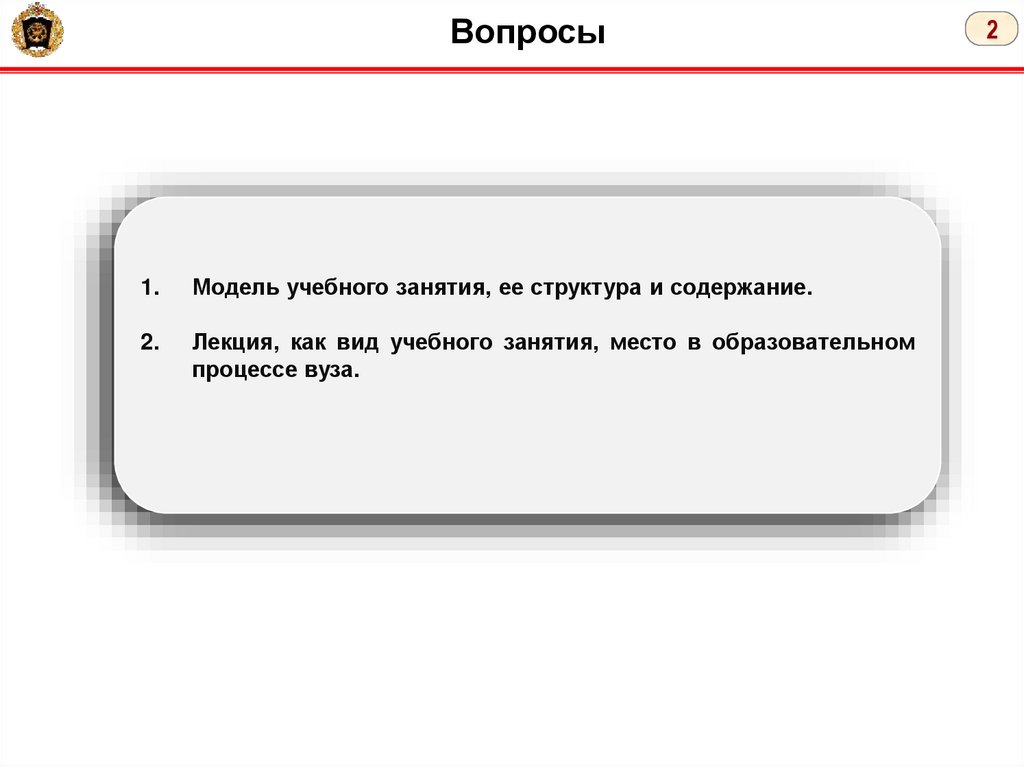 Вопросы

2

1. Модель учебного занятия, ее структура и содержание.

2. Лекция, как вид учебного занятия, место в образовательном процессе вуза.